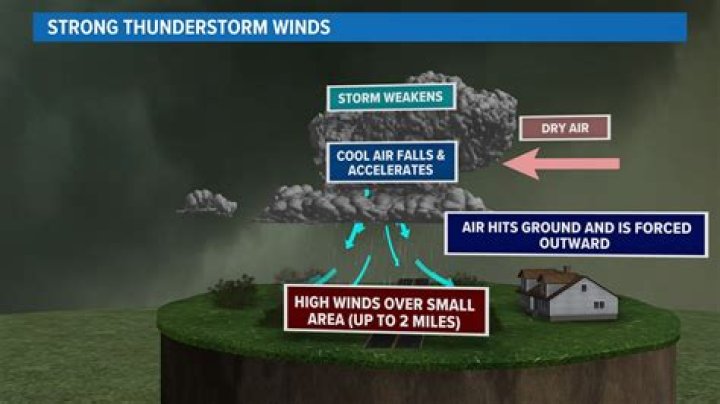 STRONG THUNDERSTORM WINDS

STORM WEAKENS

DRY AIR

COOL AIR FALLS & ACCELERATES

AIR HITS GROUND AND IS FORCED OUTWARD

HIGH WINDS OVER SMALL AREA (UP TO 2 MILES)